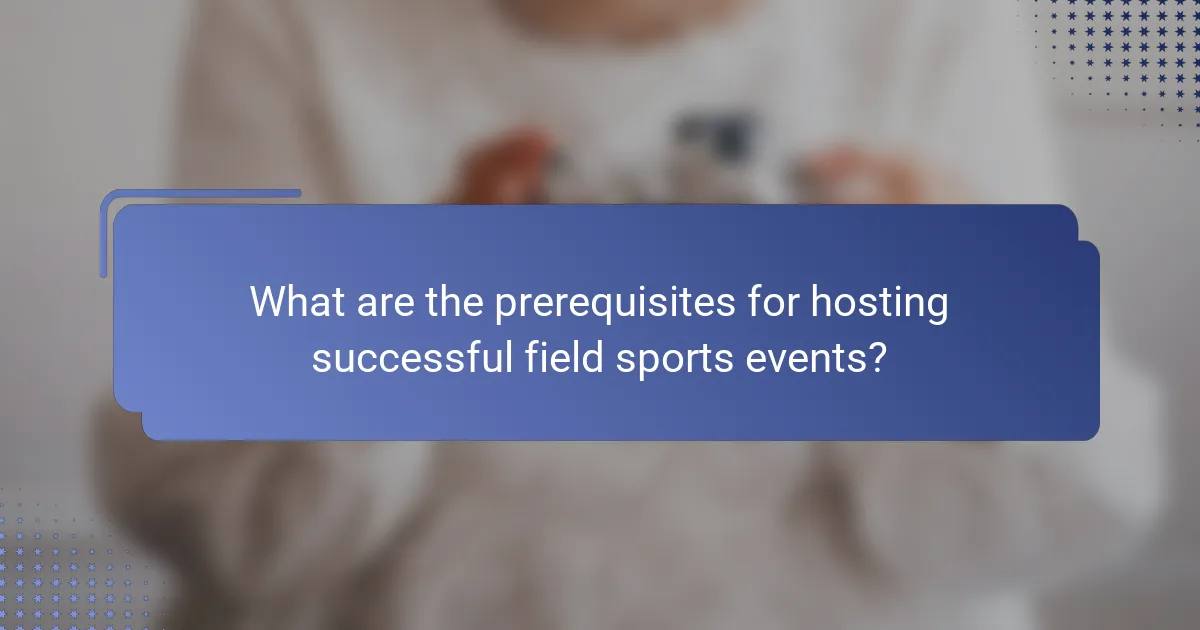 What are the prerequisites for hosting successful field sports events?